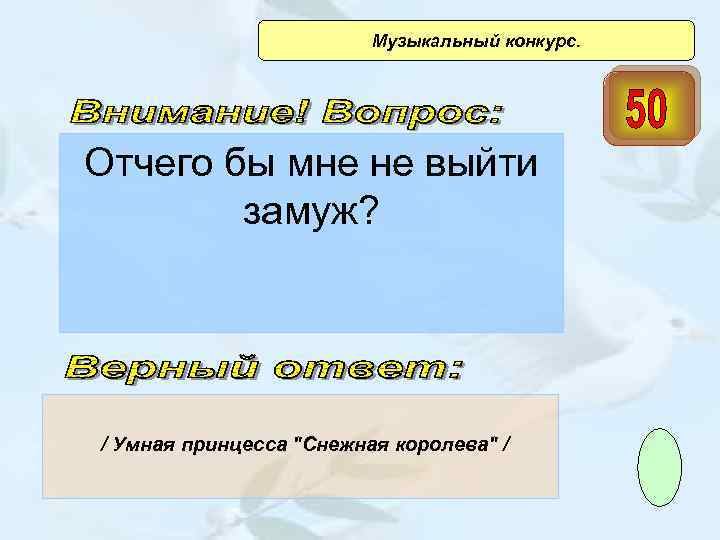 Музыкальный конкурс.

50

Внимание! Вопрос:

Отчего бы мне не выйти замуж?

Верный ответ:

/ Умная принцесса "Снежная королева" /